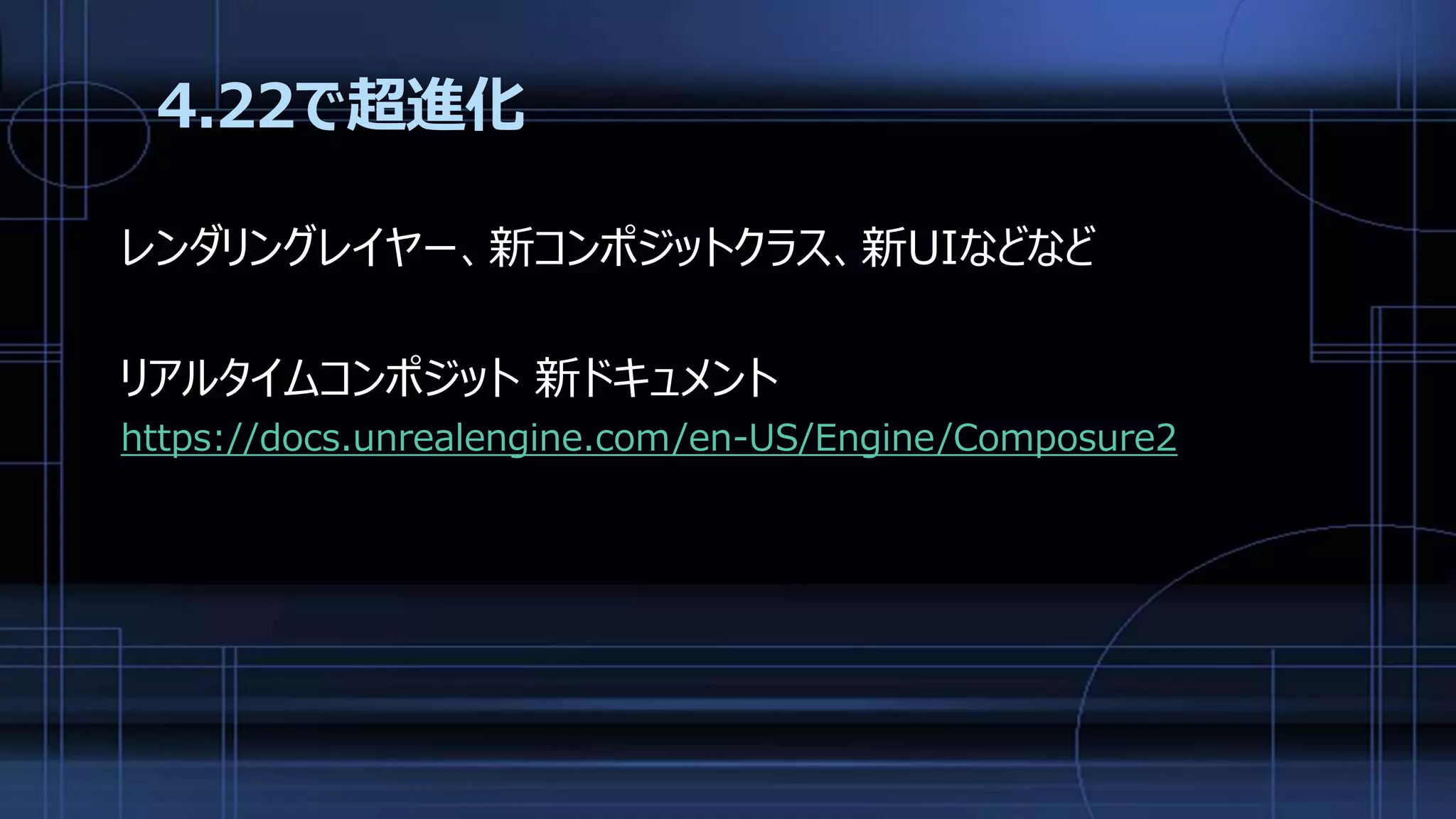 4.22で超進化

レンダリングレイヤー、新コンポジットクラス、新UIなどなど

リアルタイムコンポジット 新ドキュメント
https://docs.unrealengine.com/en-US/Engine/Composure2